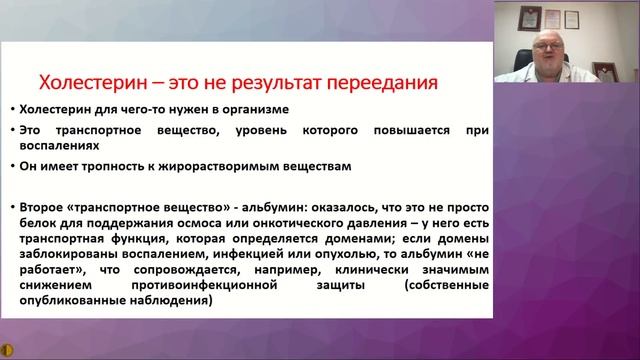 Холестерин – это не результат переедания

• Холестерин для чего-то нужен в организме

• Это транспортное вещество, уровень которого повышается при воспалениях

• Он имеет тропность к жирорастворимым веществам

• Второе «транспортное вещество» - альбумин: оказалось, что это не просто белок для поддержания осмоса или онкотического давления – у него есть транспортная функция, которая определяется доменами; если домены заблокированы воспалением, инфекцией или опухолью, то альбумин «не работает», что сопровождается, например, клинически значимым снижением противоинфекционной защиты (собственные опубликованные наблюдения)